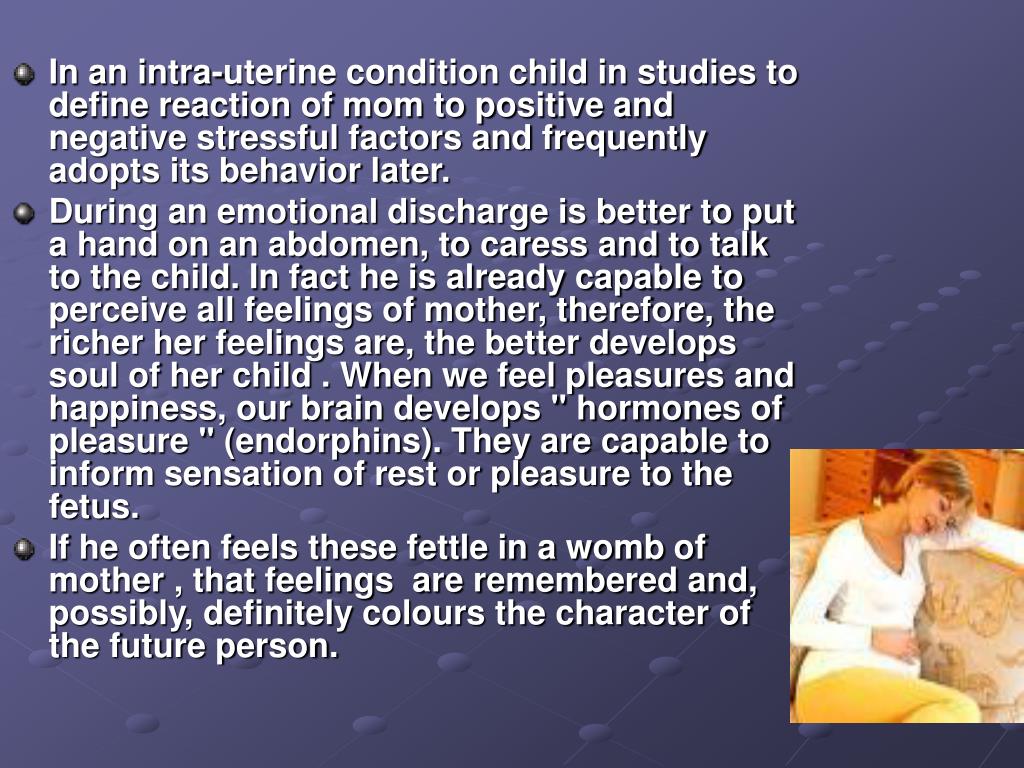 In an intra-uterine condition child in studies to define reaction of mom to positive and negative stressful factors and frequently adopts its behavior later.

During an emotional discharge is better to put a hand on an abdomen, to caress and to talk to the child. In fact he is already capable to perceive all feelings of mother, therefore, the richer her feelings are, the better develops soul of her child . When we feel pleasures and happiness, our brain develops " hormones of pleasure " (endorphins). They are capable to inform sensation of rest or pleasure to the fetus.

If he often feels these fettle in a womb of mother , that feelings are remembered and, possibly, definitely colours the character of the future person.